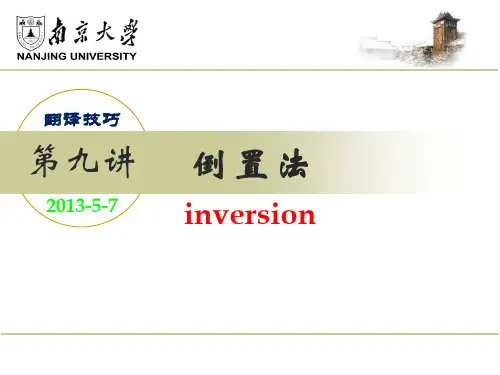 南京大學
NANJING UNIVERSITY

翻译技巧

第九讲

2013-5-7

倒置法

inversion